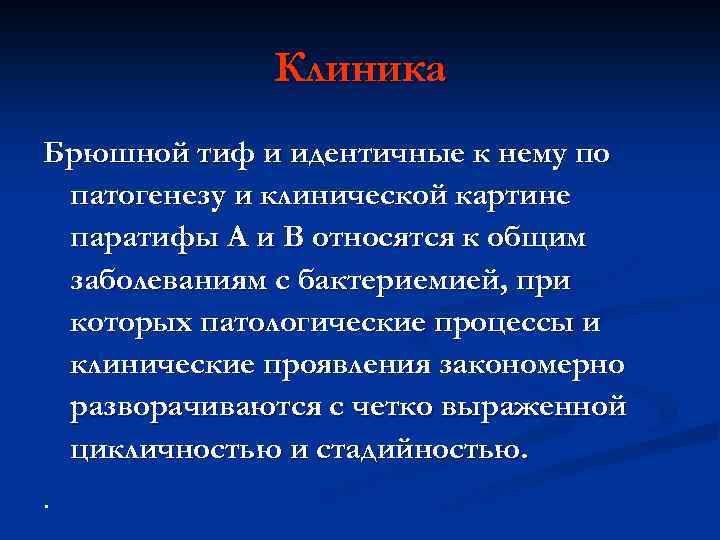 Клиника

Брюшной тиф и идентичные к нему по патогенезу и клинической картине паратифы А и В относятся к общим заболеваниям с бактериемией, при которых патологические процессы и клинические проявления закономерно разворачиваются с четко выраженной цикличностью и стадийностью.

.